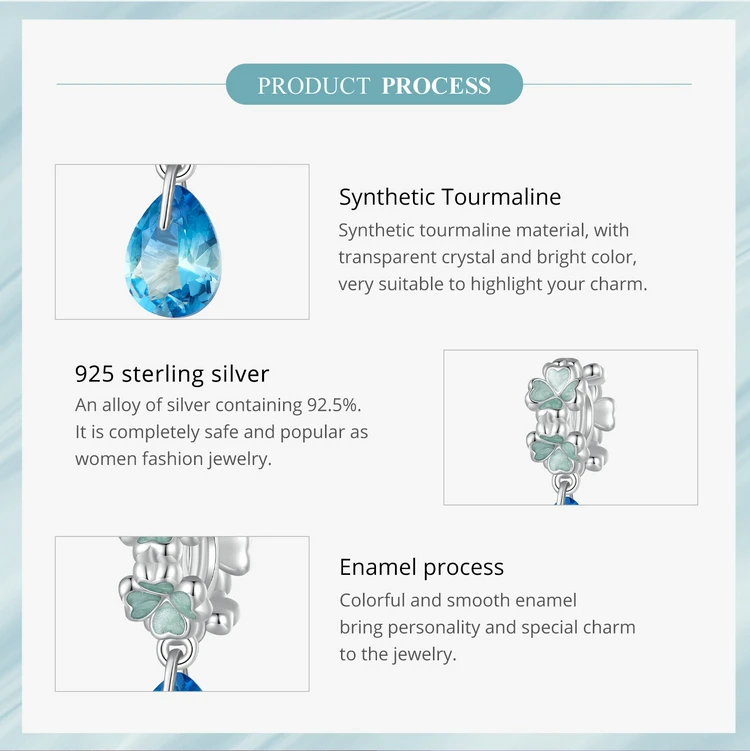 PRODUCT PROCESS

Synthetic Tourmaline

Synthetic tourmaline material, with transparent crystal and bright color, very suitable to highlight your charm.

925 sterling silver

An alloy of silver containing 92.5%. It is completely safe and popular as women fashion jewelry.

Enamel process

Colorful and smooth enamel bring personality and special charm to the jewelry.